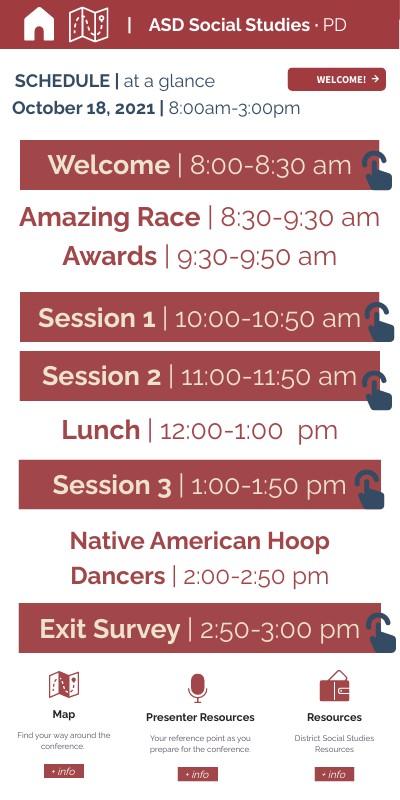 | ASD Social Studies · PD

SCHEDULE | at a glance
October 18, 2021 | 8:00am-3:00pm

WELCOME! →

Welcome | 8:00-8:30 am

Amazing Race | 8:30-9:30 am
Awards | 9:30-9:50 am

Session 1 | 10:00-10:50 am

Session 2 | 11:00-11:50 am

Lunch | 12:00-1:00 pm

Session 3 | 1:00-1:50 pm

Native American Hoop Dancers | 2:00-2:50 pm

Exit Survey | 2:50-3:00 pm

Map
Find your way around the conference.
+ info

Presenter Resources
Your reference point as you prepare for the conference.
+ info

Resources
District Social Studies Resources
+ info